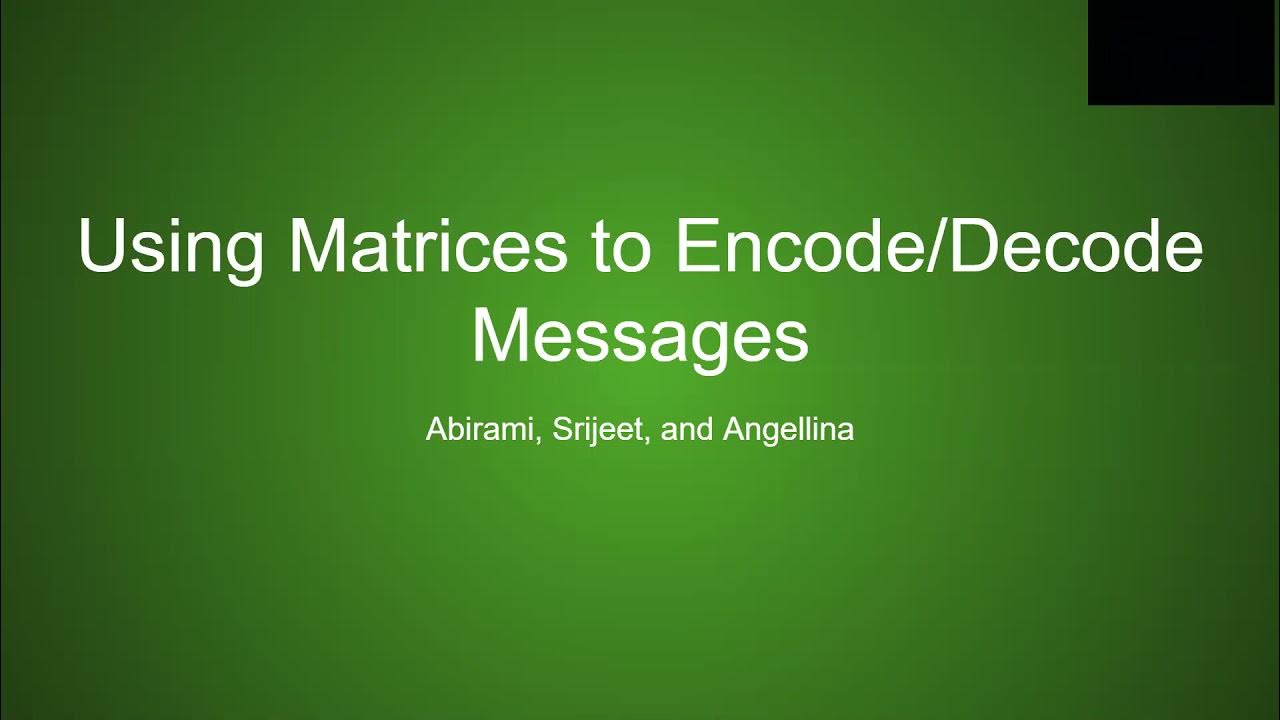 Using Matrices to Encode/Decode Messages

Abirami, Srijeet, and Angellina